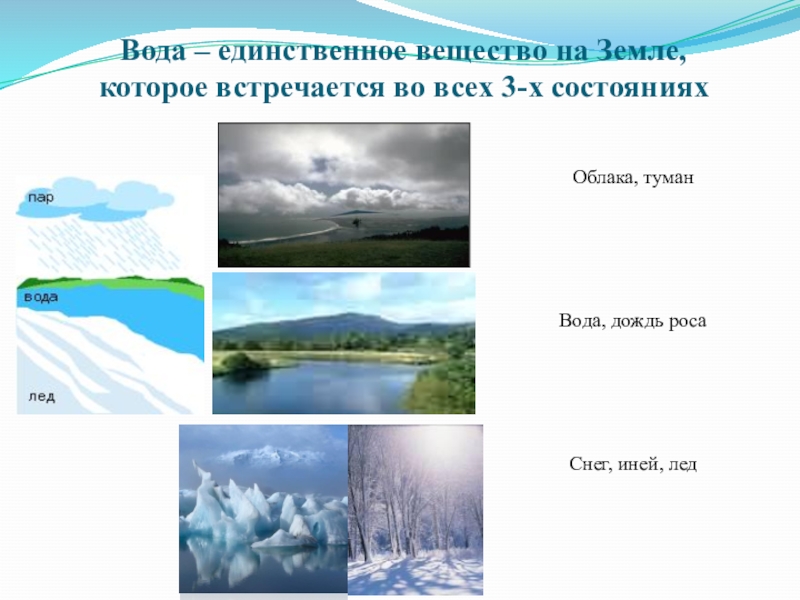 Вода – единственное вещество на Земле, которое встречается во всех 3-х состояниях

пар

вода

лед

Облака, туман

Вода, дождь роса

Снег, иней, лед